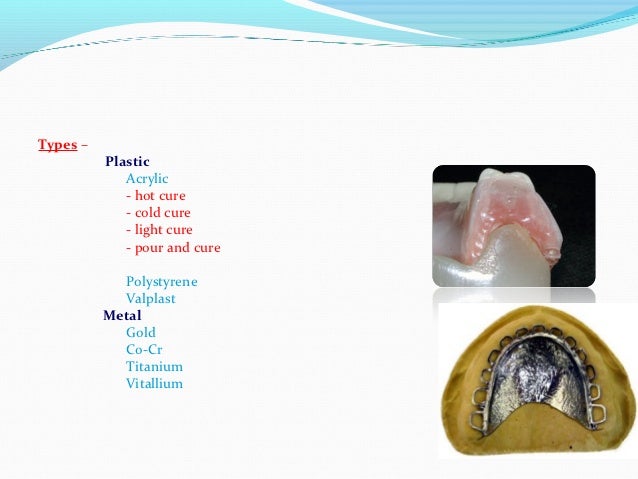 Types –
Plastic
Acrylic
- hot cure
- cold cure
- light cure
- pour and cure

Polystyrene
Valplast
Metal
Gold
Co-Cr
Titanium
Vitallium